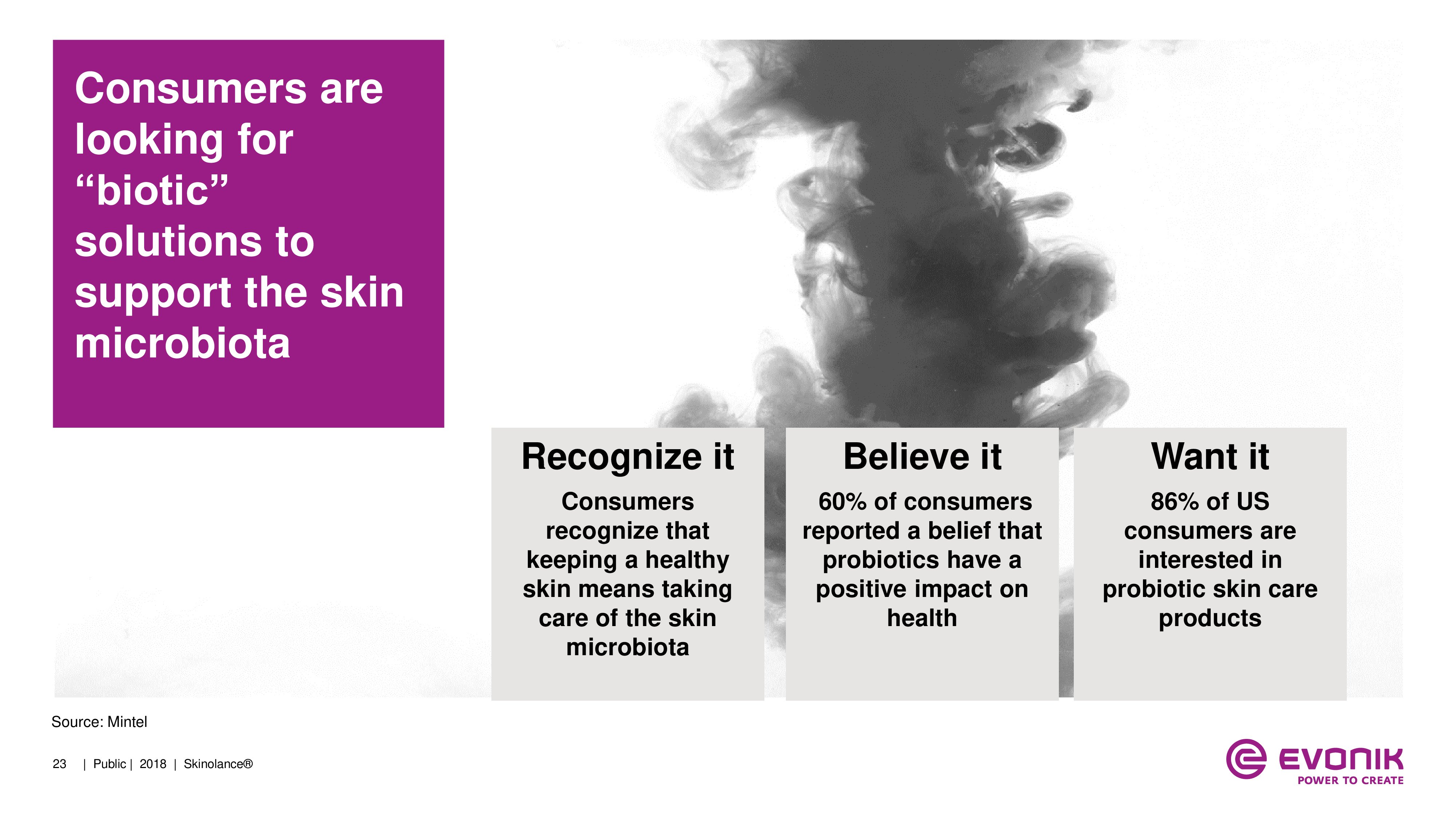 Consumers are looking for “biotic” solutions to support the skin microbiota

Recognize it

Consumers recognize that keeping a healthy skin means taking care of the skin microbiota

Believe it

60% of consumers reported a belief that probiotics have a positive impact on health

Want it

86% of US consumers are interested in probiotic skin care products

Source: Mintel

23 | Public | 2018 | Skinolance®

EVONIK
POWER TO CREATE